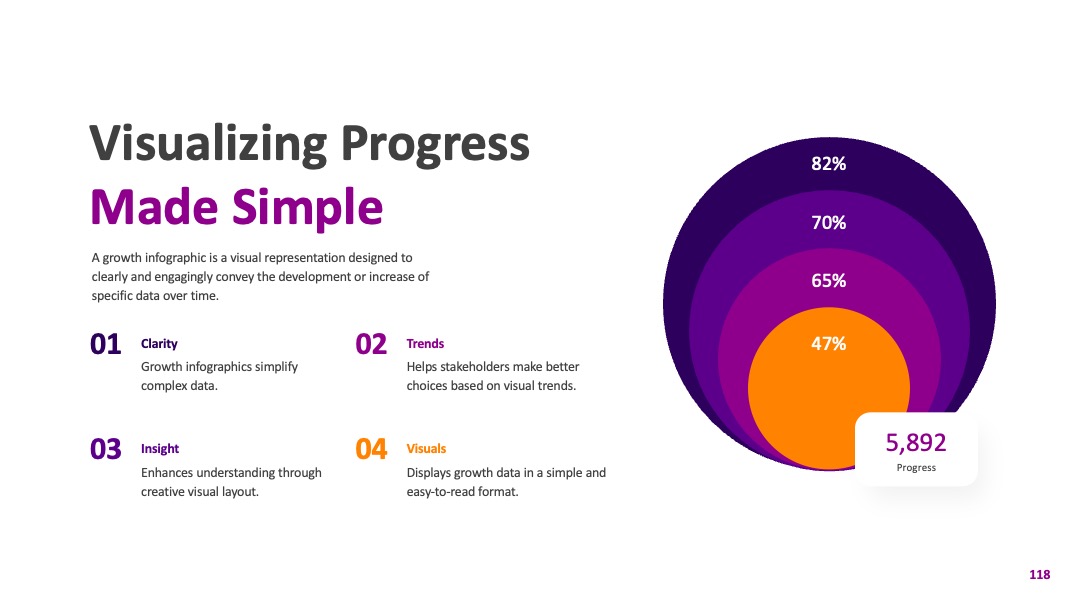 Visualizing Progress
Made Simple

A growth infographic is a visual representation designed to clearly and engagingly convey the development or increase of specific data over time.

01 Clarity
Growth infographics simplify complex data.

02 Trends
Helps stakeholders make better choices based on visual trends.

03 Insight
Enhances understanding through creative visual layout.

04 Visuals
Displays growth data in a simple and easy-to-read format.

82%
70%
65%
47%

5,892
Progress

118